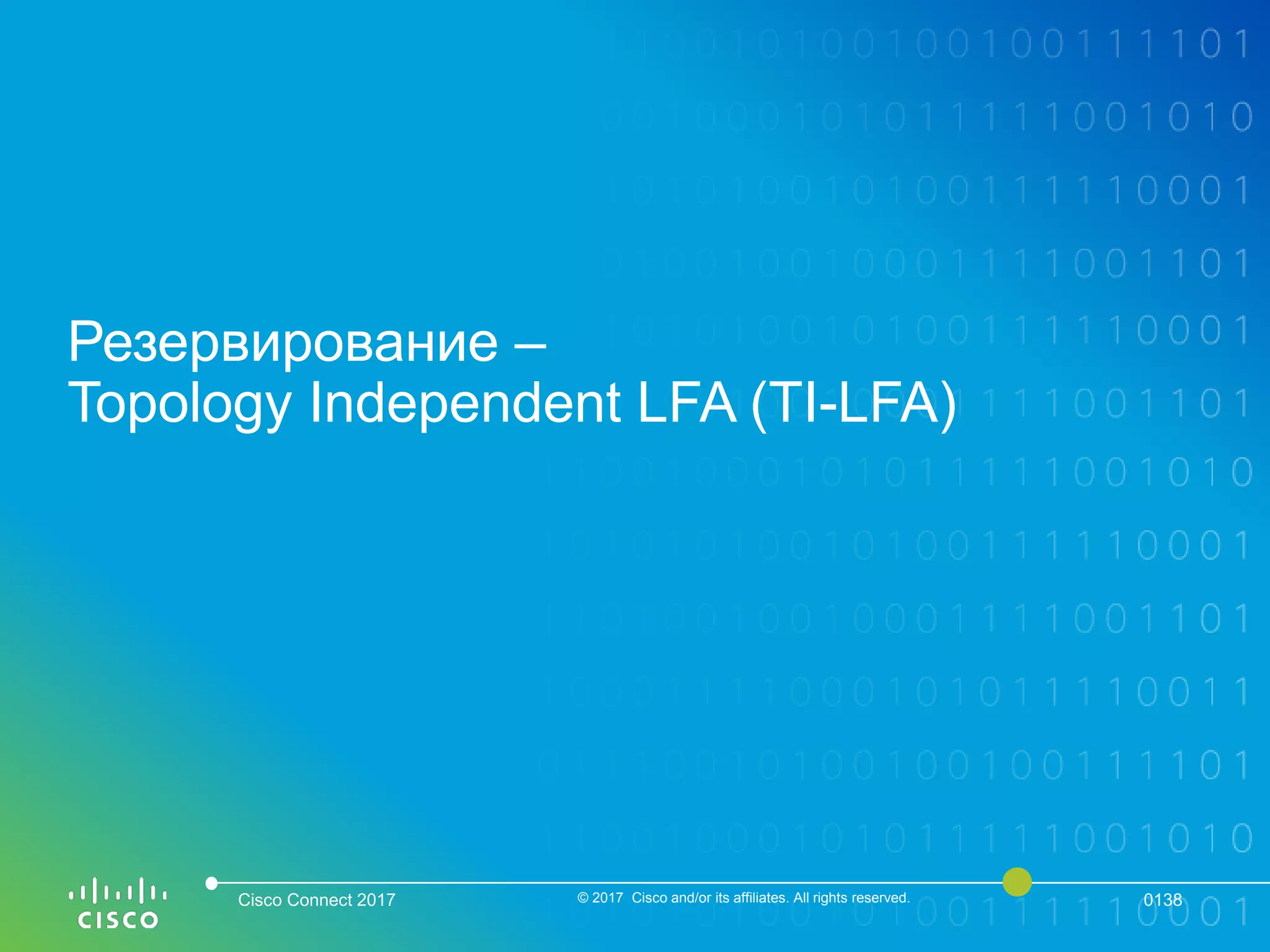 Резервирование –
Topology Independent LFA (TI-LFA)

CISCO

Cisco Connect 2017

© 2017 Cisco and/or its affiliates. All rights reserved.

0138